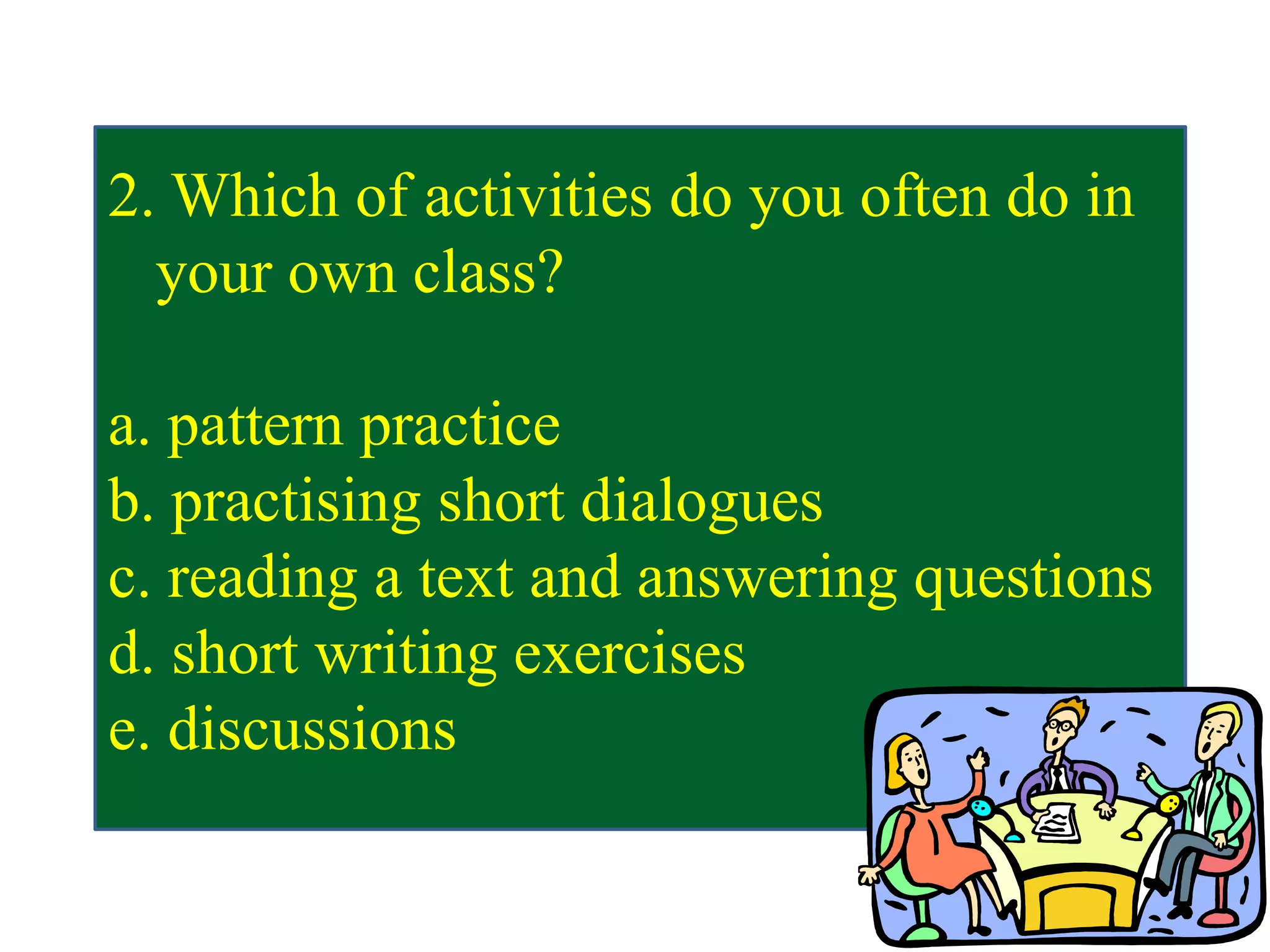 2. Which of activities do you often do in your own class?

a. pattern practice
b. practising short dialogues
c. reading a text and answering questions
d. short writing exercises
e. discussions